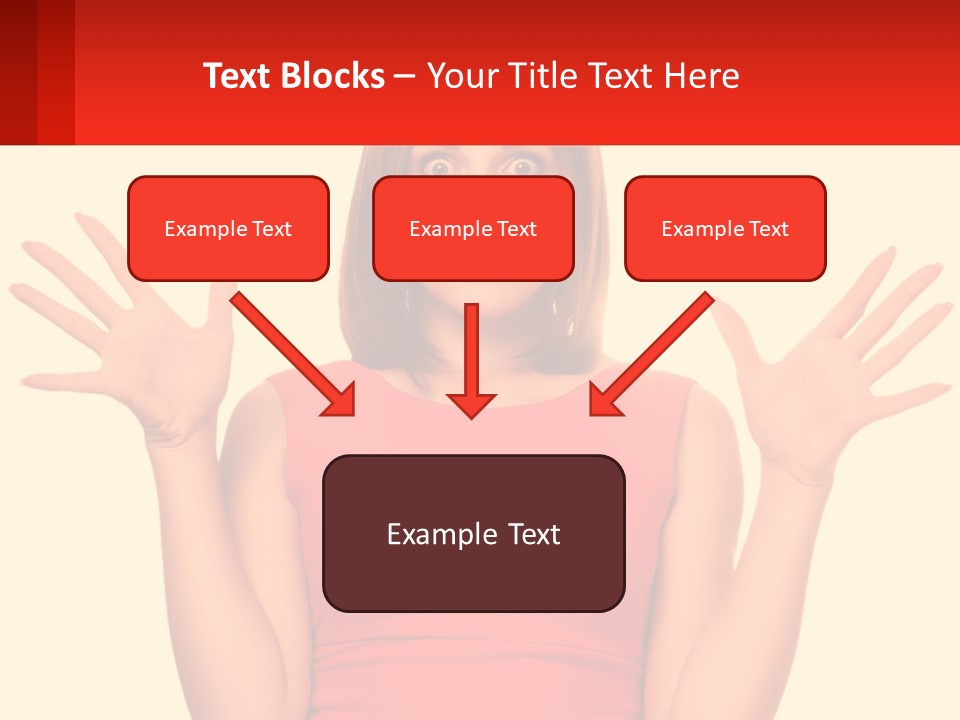 Text Blocks – Your Title Text Here

Example Text

Example Text

Example Text

Example Text